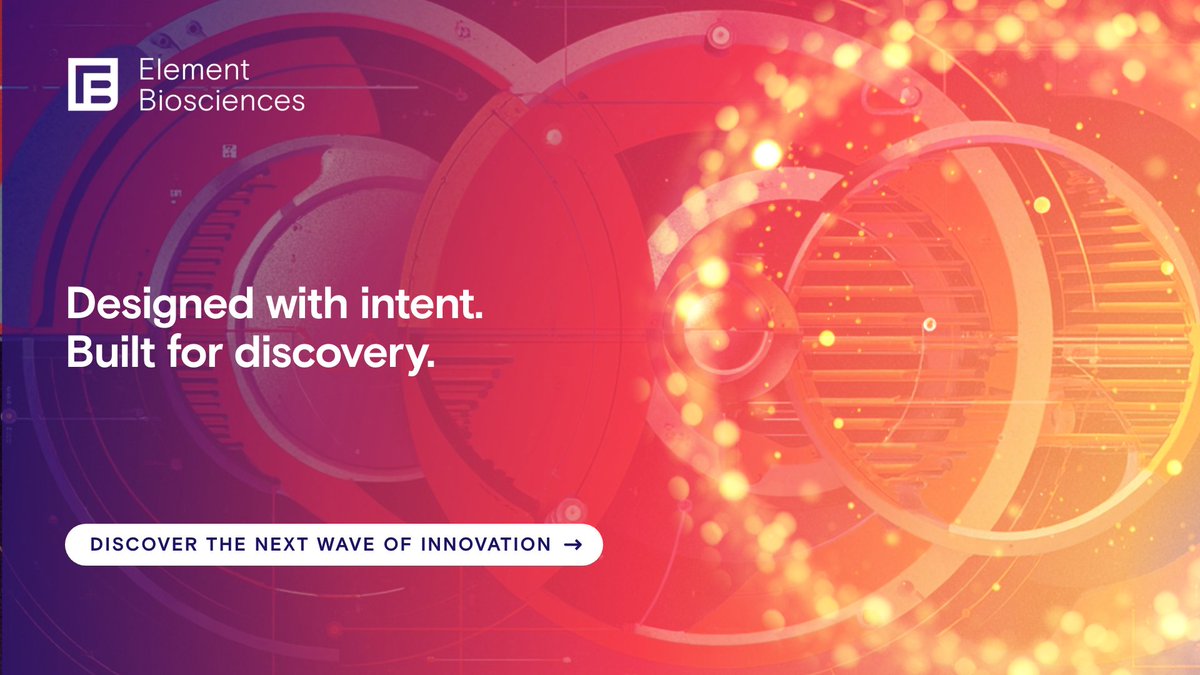 Element Biosciences

Designed with intent.
Built for discovery.

DISCOVER THE NEXT WAVE OF INNOVATION →